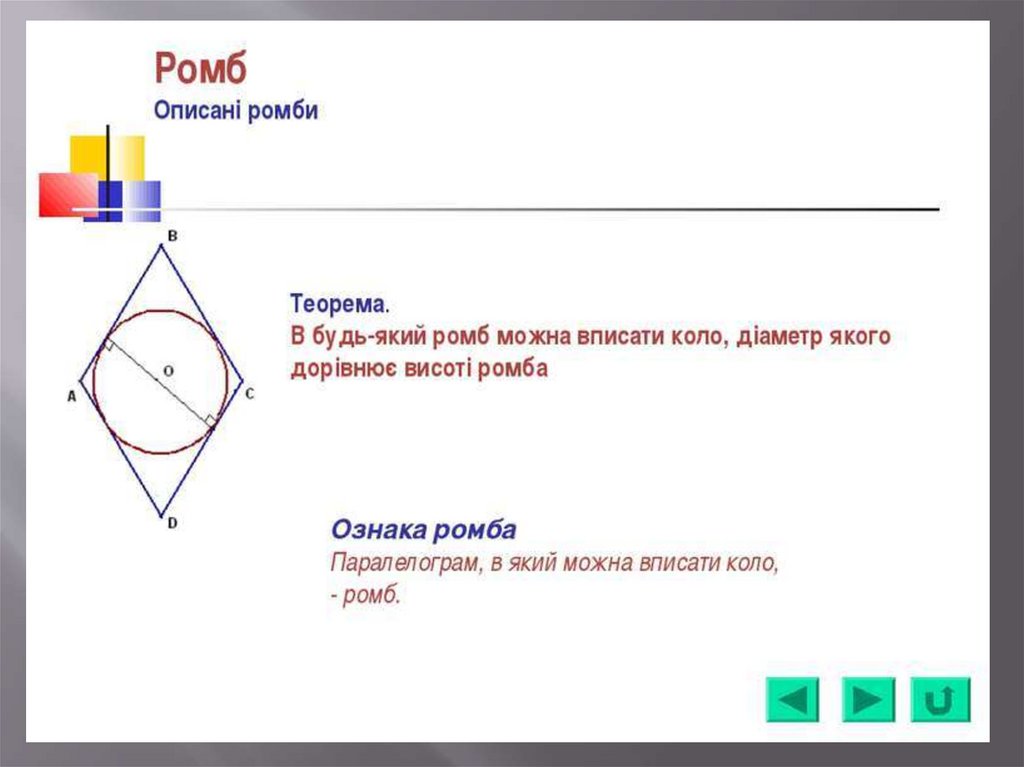 Ромб
Описані ромби

B
A
O
C
D

Теорема.
В будь-який ромб можна вписати коло, діаметр якого дорівнює висоті ромба

Ознака ромба
Паралелограм, в який можна вписати коло, - ромб.